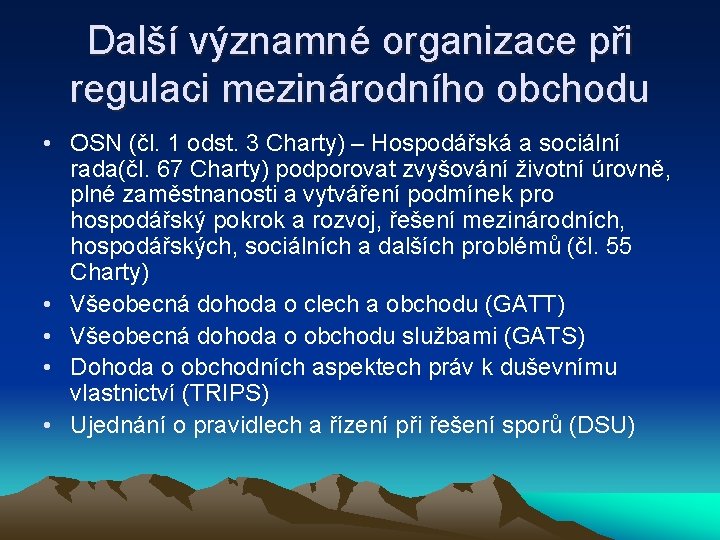 Další významné organizace při regulaci mezinárodního obchodu

• OSN (čl. 1 odst. 3 Charty) – Hospodářská a sociální rada(čl. 67 Charty) podporovat zvyšování životní úrovně, plné zaměstnanosti a vytváření podmínek pro hospodářský pokrok a rozvoj, řešení mezinárodních, hospodářských, sociálních a dalších problémů (čl. 55 Charty)
• Všeobecná dohoda o clech a obchodu (GATT)
• Všeobecná dohoda o obchodu službami (GATS)
• Dohoda o obchodních aspektech práv k duševnímu vlastnictví (TRIPS)
• Ujednání o pravidlech a řízení při řešení sporů (DSU)